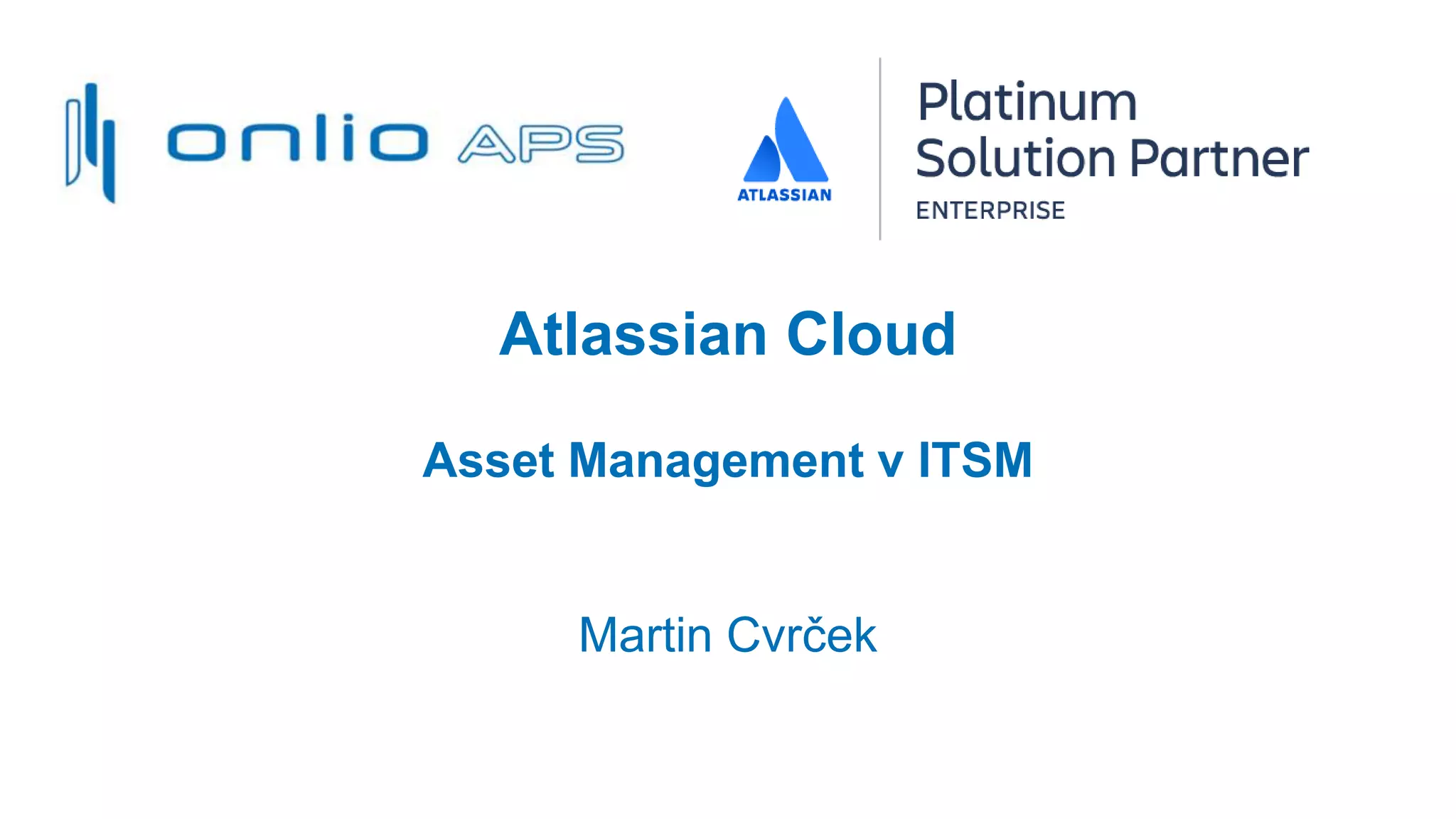 onlio APS

ATLASSIAN

Platinum Solution Partner
ENTERPRISE

Atlassian Cloud

Asset Management v ITSM

Martin Cvrček